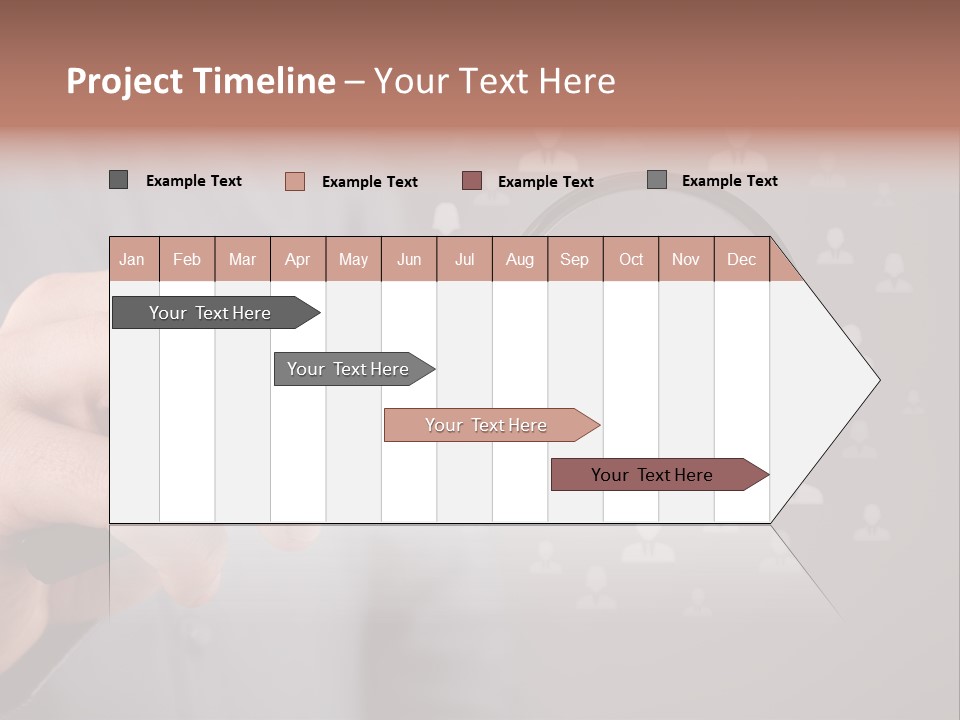 Project Timeline – Your Text Here

Example Text Example Text Example Text Example Text

| Jan | Feb | Mar | Apr | May | Jun | Jul | Aug | Sep | Oct | Nov | Dec |
|---|---|---|---|---|---|---|---|---|---|---|---|

Your Text Here

Your Text Here

Your Text Here

Your Text Here